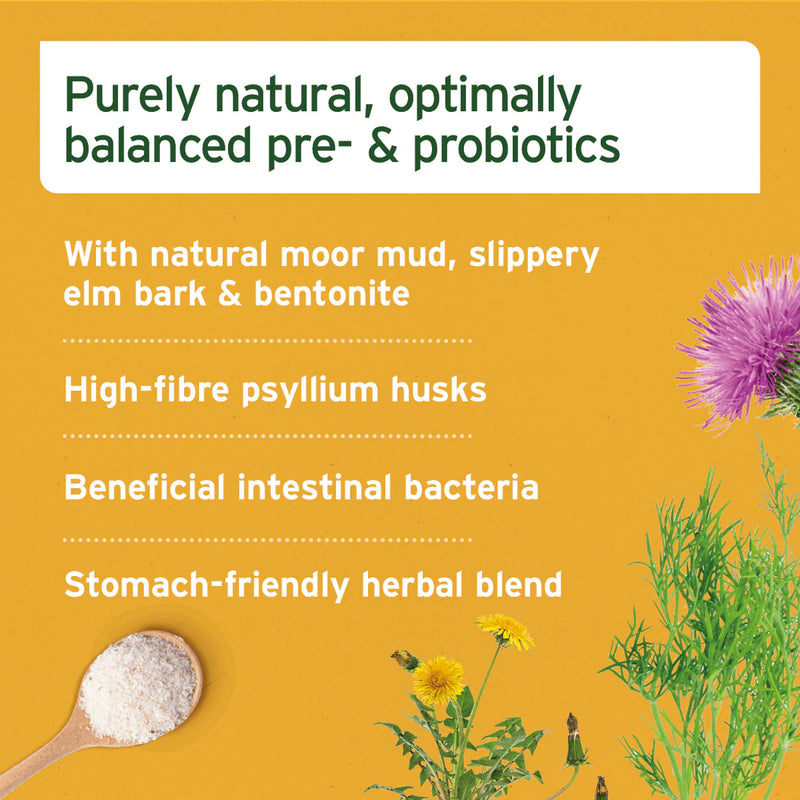 Purely natural, optimally balanced pre- & probiotics

With natural moor mud, slippery elm bark & bentonite

High-fibre psyllium husks

Beneficial intestinal bacteria

Stomach-friendly herbal blend